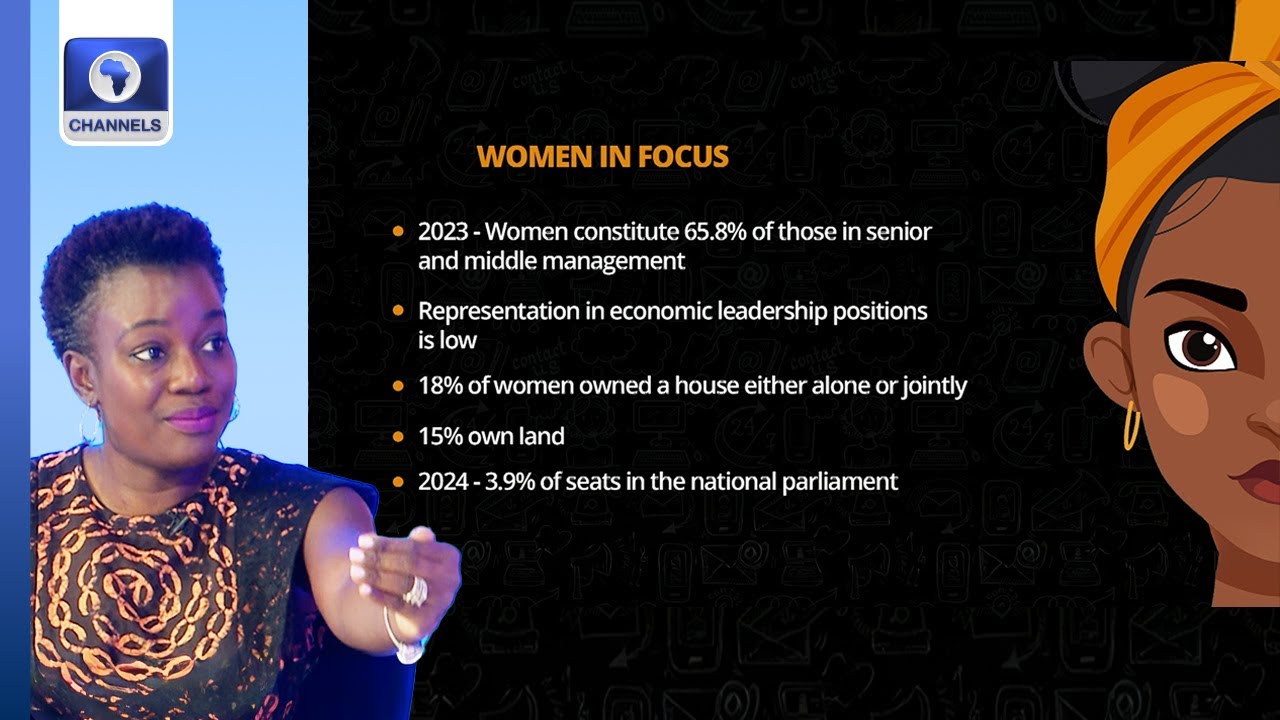 CHANNELS

WOMEN IN FOCUS

• 2023 - Women constitute 65.8% of those in senior and middle management

• Representation in economic leadership positions is low

• 18% of women owned a house either alone or jointly

• 15% own land

• 2024 - 3.9% of seats in the national parliament